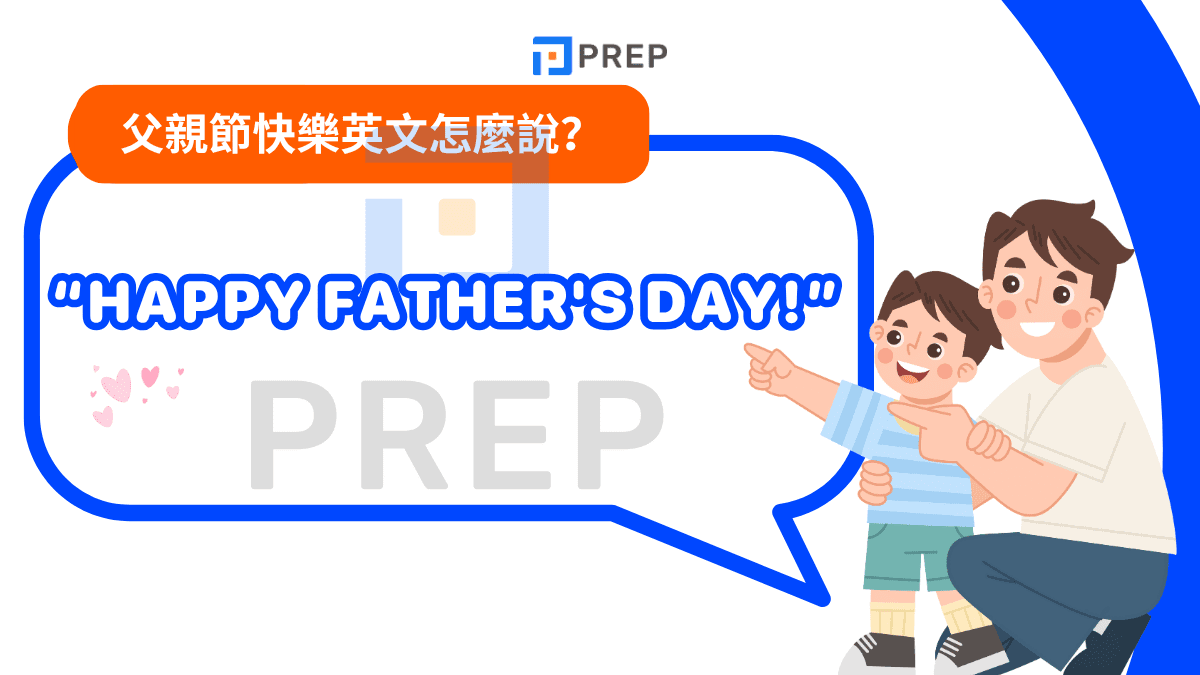 PREP

父親節快樂英文怎麼說?

"HAPPY FATHER'S DAY!"

PREP